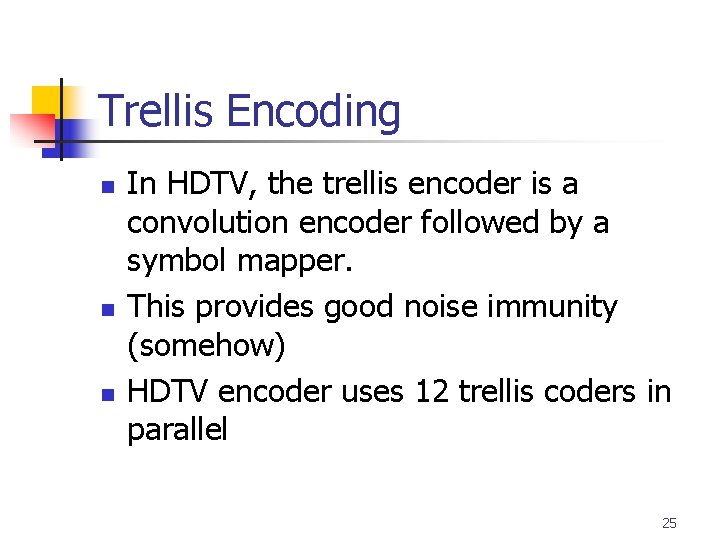 Trellis Encoding

- In HDTV, the trellis encoder is a convolution encoder followed by a symbol mapper.
- This provides good noise immunity (somehow)
- HDTV encoder uses 12 trellis coders in parallel

25